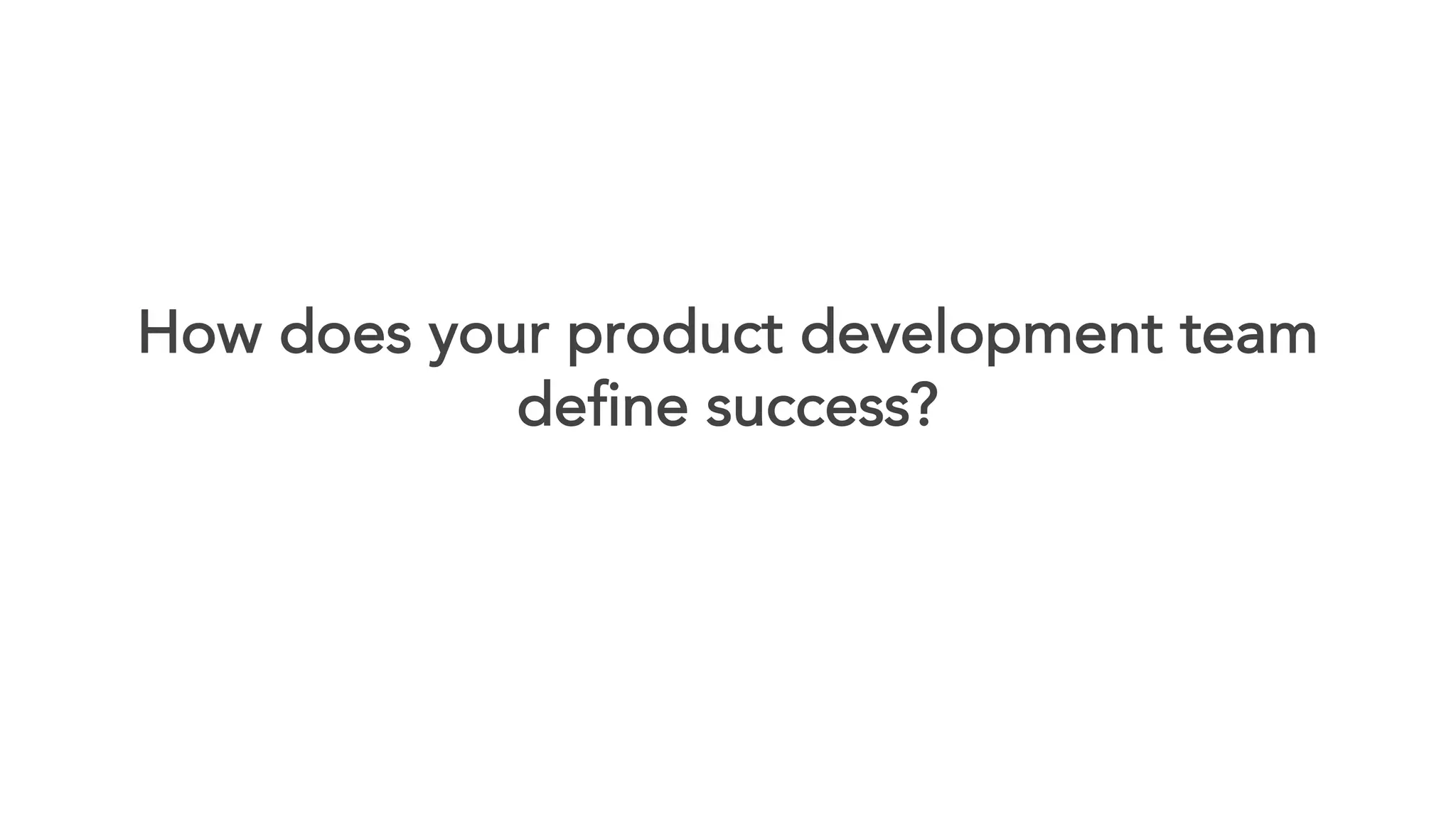 How does your product development team define success?